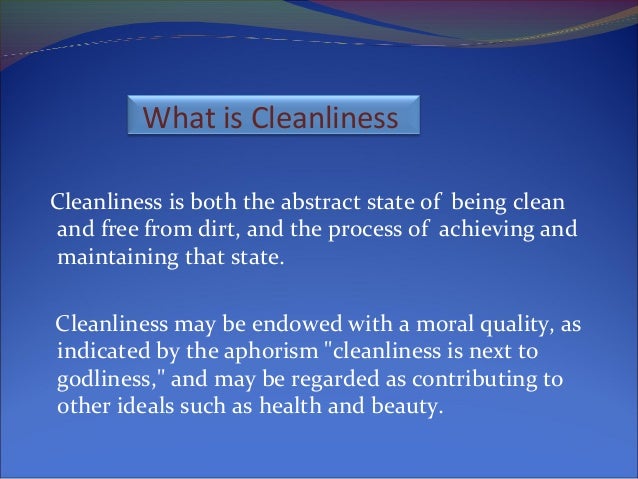 What is Cleanliness

Cleanliness is both the abstract state of being clean and free from dirt, and the process of achieving and maintaining that state.

Cleanliness may be endowed with a moral quality, as indicated by the aphorism "cleanliness is next to godliness," and may be regarded as contributing to other ideals such as health and beauty.